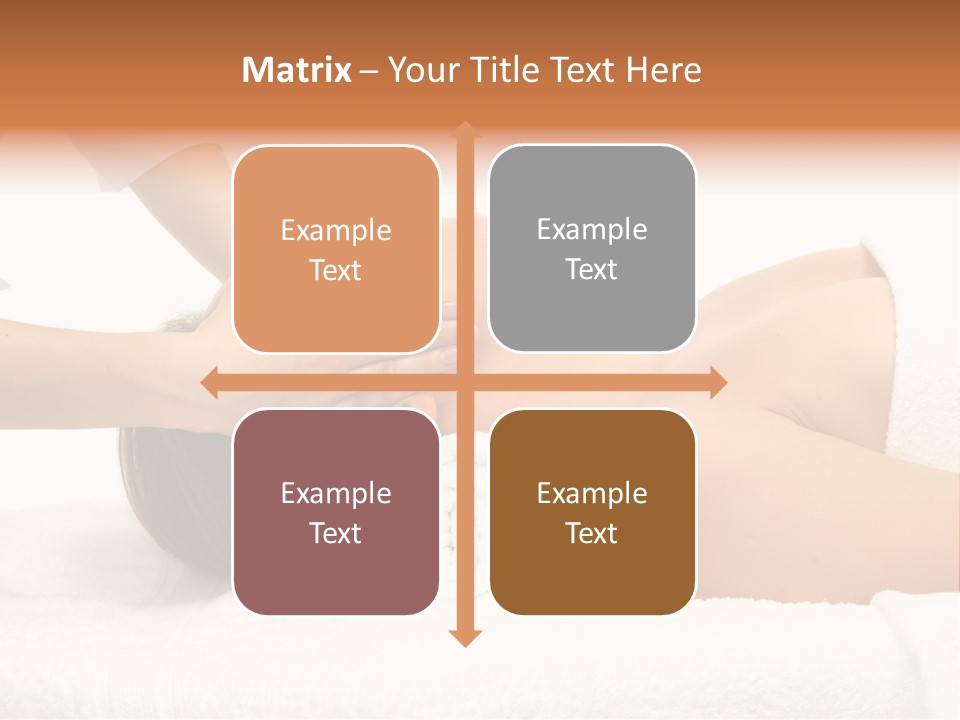 Matrix – Your Title Text Here

Example Text

Example Text

Example Text

Example Text